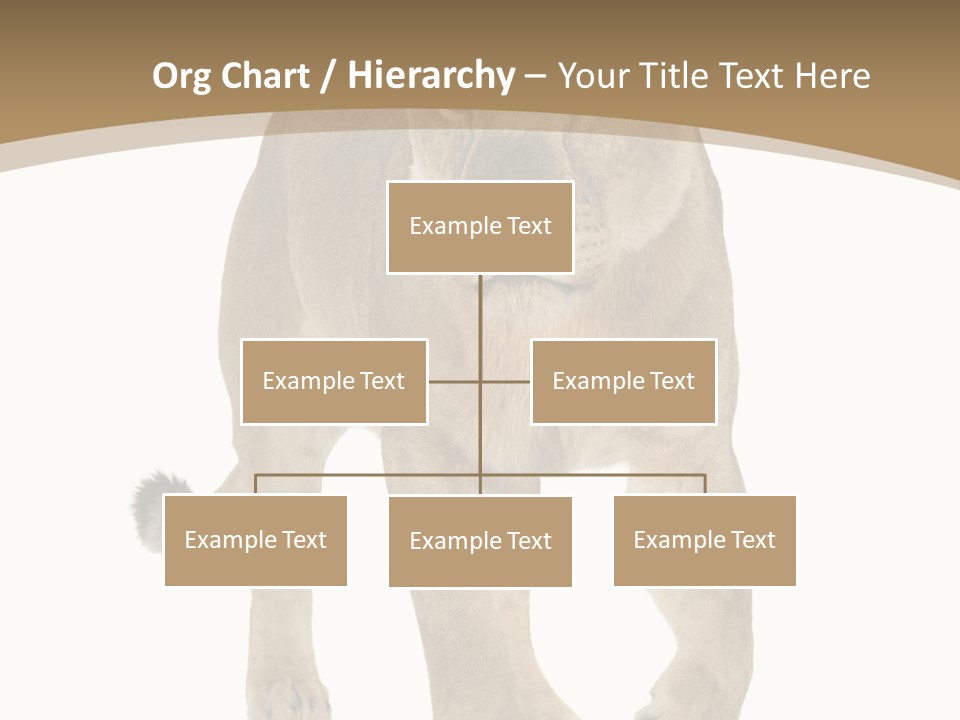 Org Chart / Hierarchy – Your Title Text Here

Example Text

Example Text

Example Text

Example Text

Example Text

Example Text